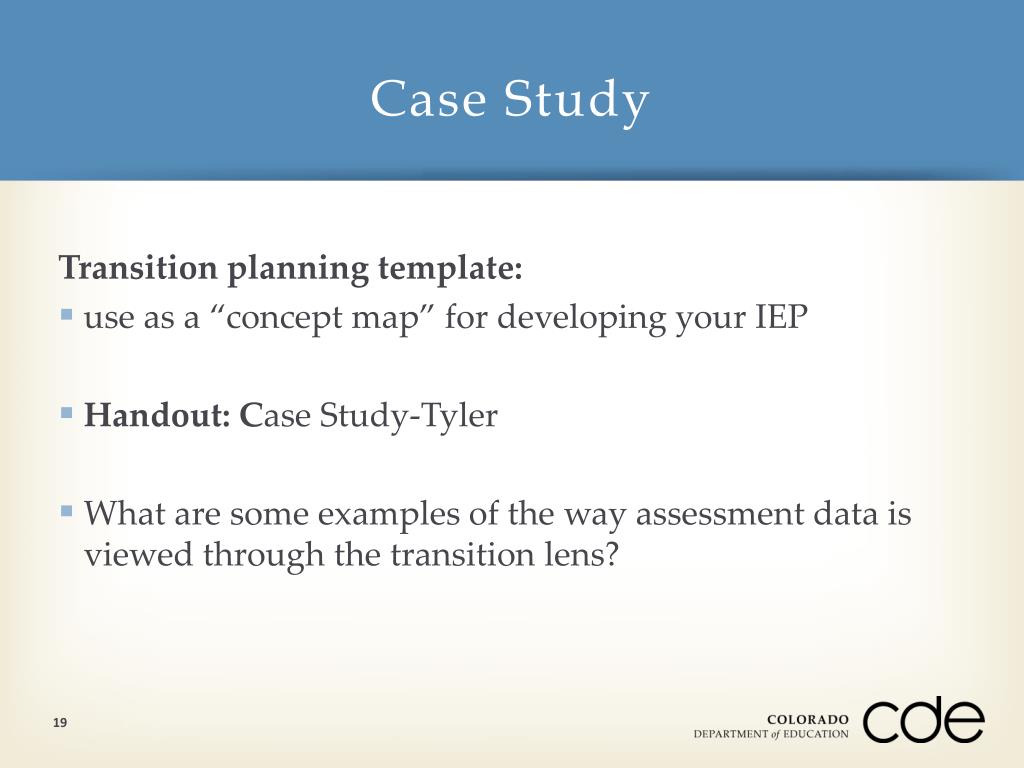 Case Study

Transition planning template:
▪ use as a “concept map” for developing your IEP

▪ Handout: Case Study-Tyler

▪ What are some examples of the way assessment data is viewed through the transition lens?

19

COLORADO
DEPARTMENT of EDUCATION
cde